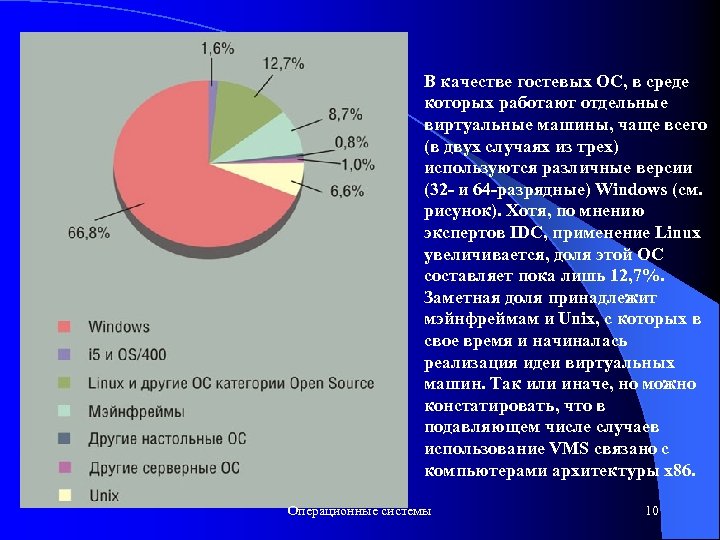 1,6%
12,7%
8,7%
0,8%
1,0%
6,6%
66,8%

Windows
i5 и OS/400
Linux и другие ОС категории Open Source
Мэйнфреймы
Другие настольные ОС
Другие серверные ОС
Unix

В качестве гостевых ОС, в среде которых работают отдельные виртуальные машины, чаще всего (в двух случаях из трех) используются различные версии (32- и 64-разрядные) Windows (см. рисунок). Хотя, по мнению экспертов IDC, применение Linux увеличивается, доля этой ОС составляет пока лишь 12,7%. Заметная доля принадлежит мэйнфреймам и Unix, с которых в свое время и начиналась реализация идеи виртуальных машин. Так или иначе, но можно констатировать, что в подавляющем числе случаев использование VMS связано с компьютерами архитектуры x86.

Операционные системы
10